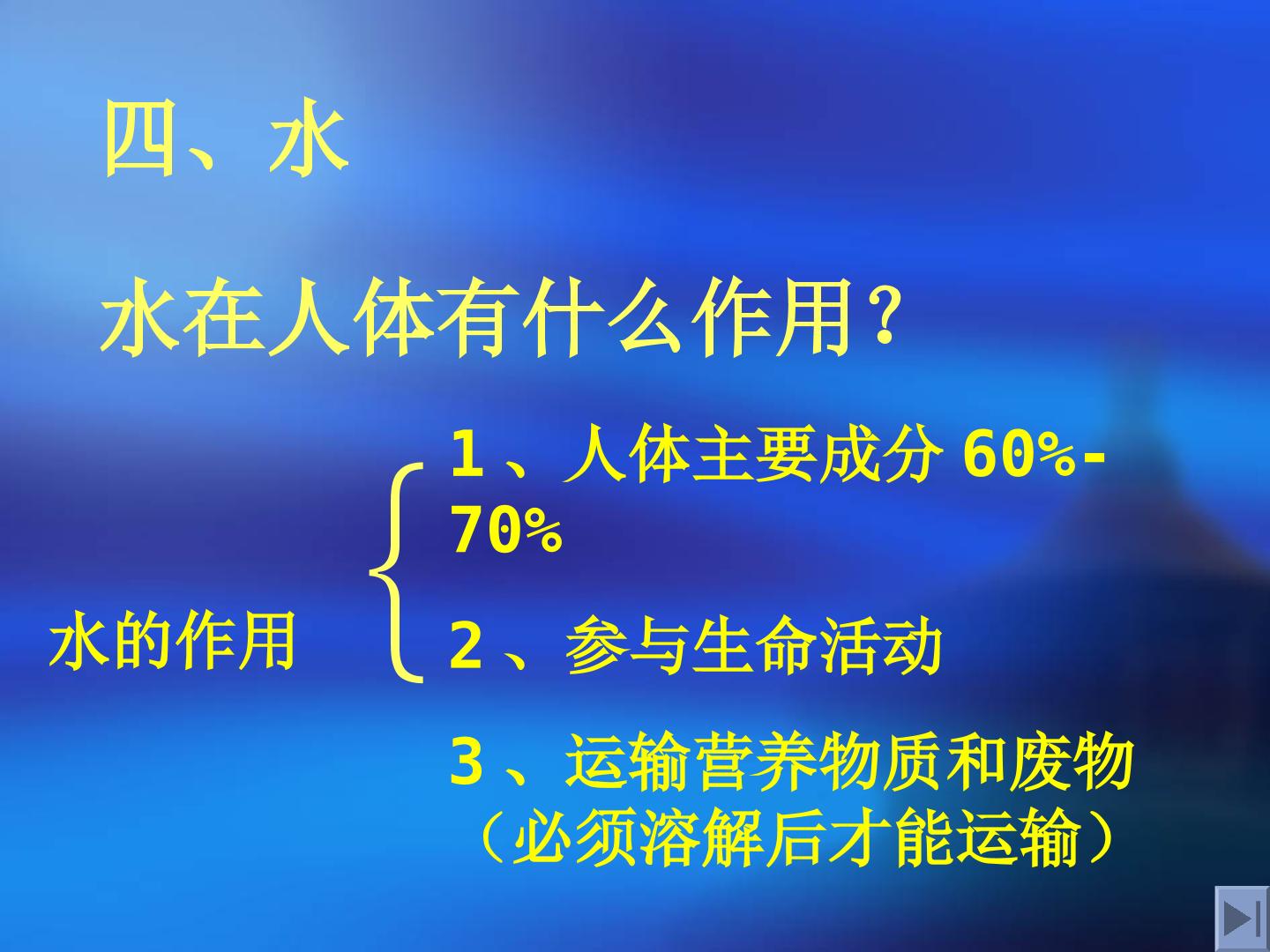 四、水

水在人体有什么作用？

水的作用

1、人体主要成分 60%-70%

2、参与生命活动

3、运输营养物质和废物（必须溶解后才能运输）